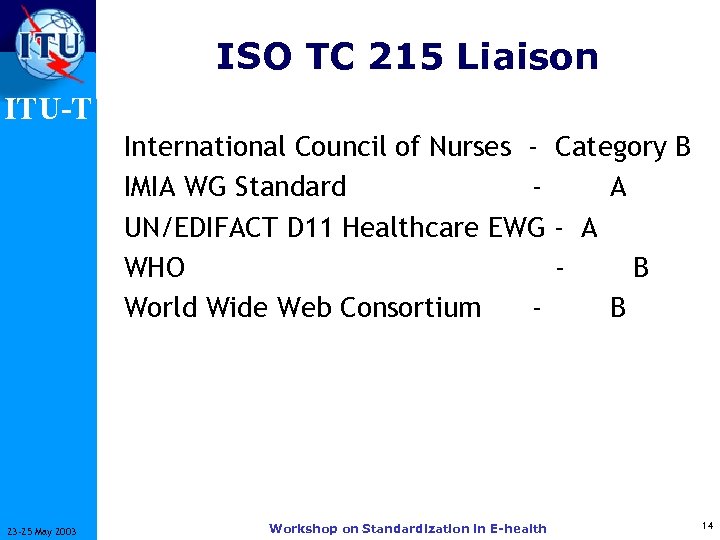 ITU

ITU-T

ISO TC 215 Liaison

International Council of Nurses - Category B
IMIA WG Standard - A
UN/EDIFACT D11 Healthcare EWG - A
WHO - B
World Wide Web Consortium - B

23-25 May 2003

Workshop on Standardization in E-health

14